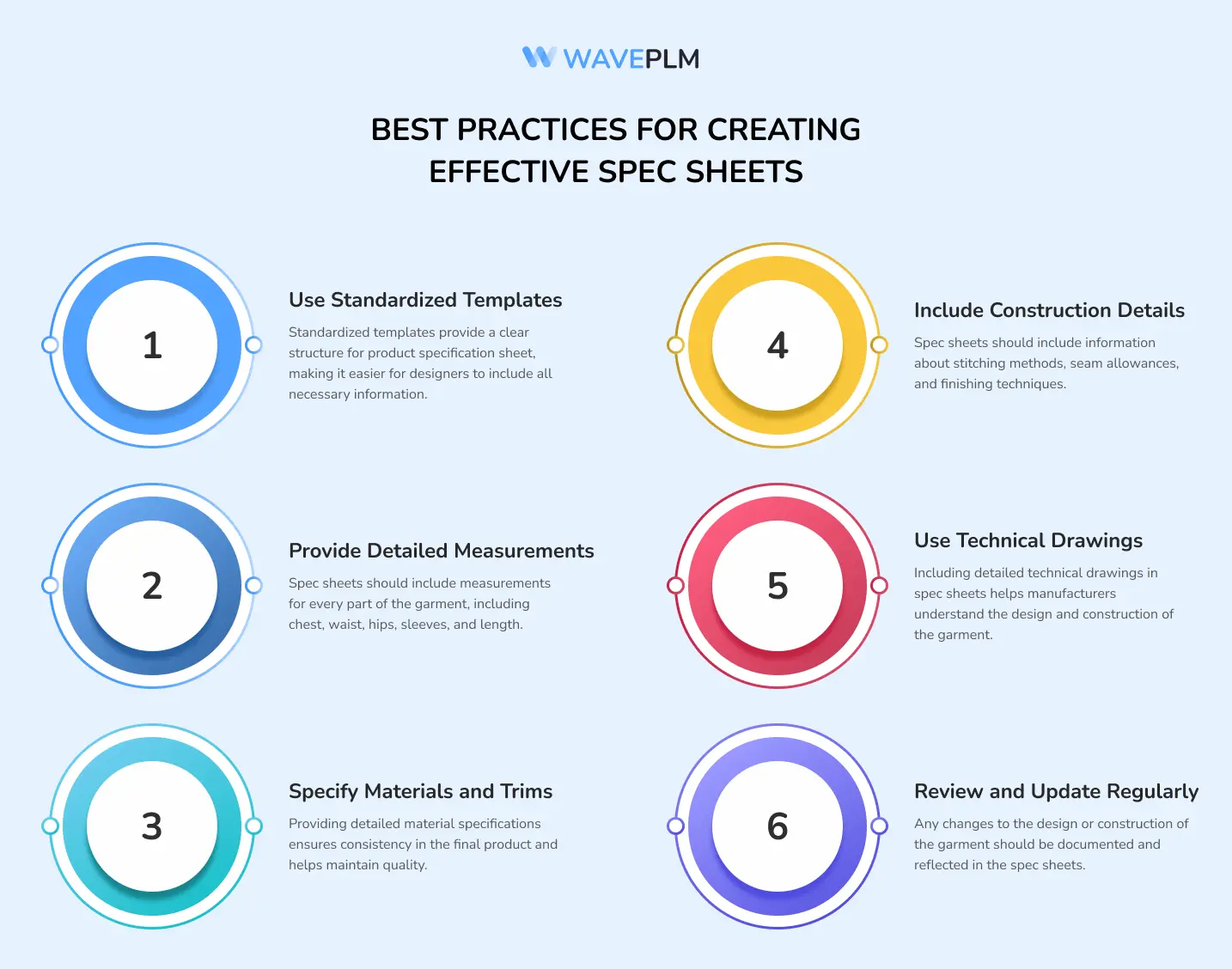 WAVEPLM

BEST PRACTICES FOR CREATING EFFECTIVE SPEC SHEETS

1

Use Standardized Templates

Standardized templates provide a clear structure for product specification sheet, making it easier for designers to include all necessary information.

2

Provide Detailed Measurements

Spec sheets should include measurements for every part of the garment, including chest, waist, hips, sleeves, and length.

3

Specify Materials and Trims

Providing detailed material specifications ensures consistency in the final product and helps maintain quality.

4

Include Construction Details

Spec sheets should include information about stitching methods, seam allowances, and finishing techniques.

5

Use Technical Drawings

Including detailed technical drawings in spec sheets helps manufacturers understand the design and construction of the garment.

6

Review and Update Regularly

Any changes to the design or construction of the garment should be documented and reflected in the spec sheets.